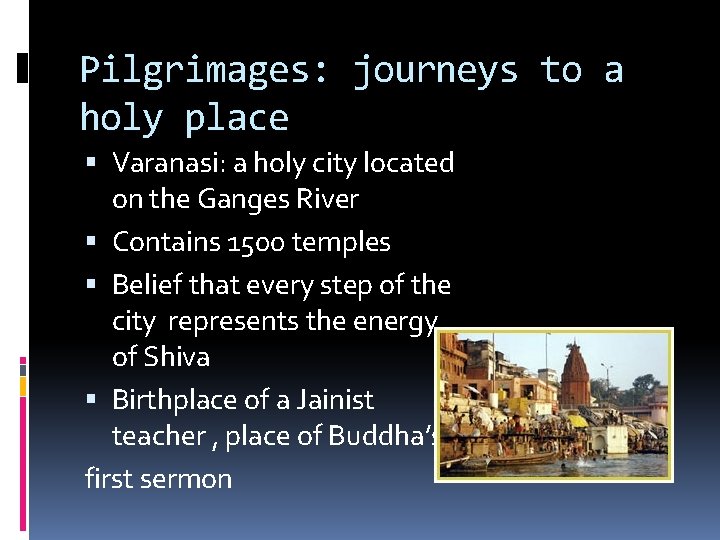 Pilgrimages: journeys to a holy place

▪ Varanasi: a holy city located on the Ganges River

▪ Contains 1500 temples

▪ Belief that every step of the city represents the energy of Shiva

▪ Birthplace of a Jainist teacher , place of Buddha's

first sermon